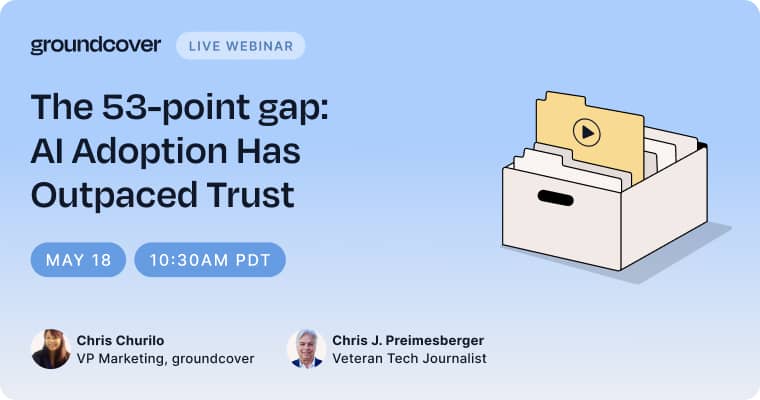 groundcover LIVE WEBINAR

The 53-point gap: AI Adoption Has Outpaced Trust

MAY 18 10:30AM PDT

Chris Churilo
VP Marketing, groundcover

Chris J. Preimesberger
Veteran Tech Journalist